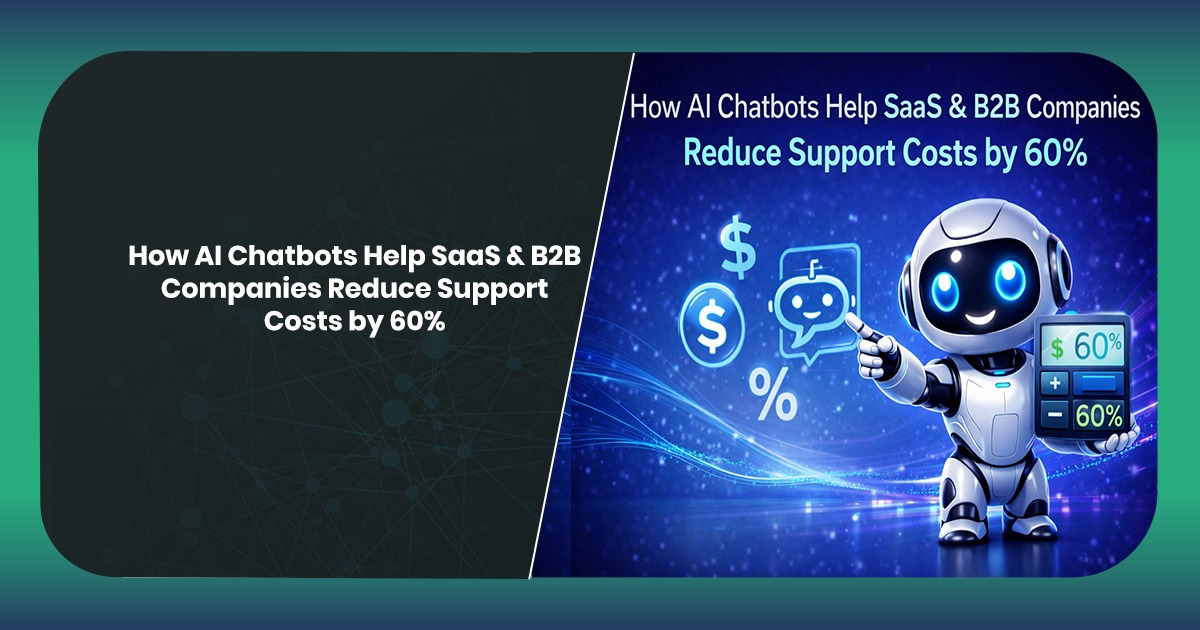 How AI Chatbots Help SaaS & B2B Companies Reduce Support Costs by 60%

How AI Chatbots Help SaaS & B2B Companies
Reduce Support Costs by 60%

$
$
%

$ 60%
+
−
60%